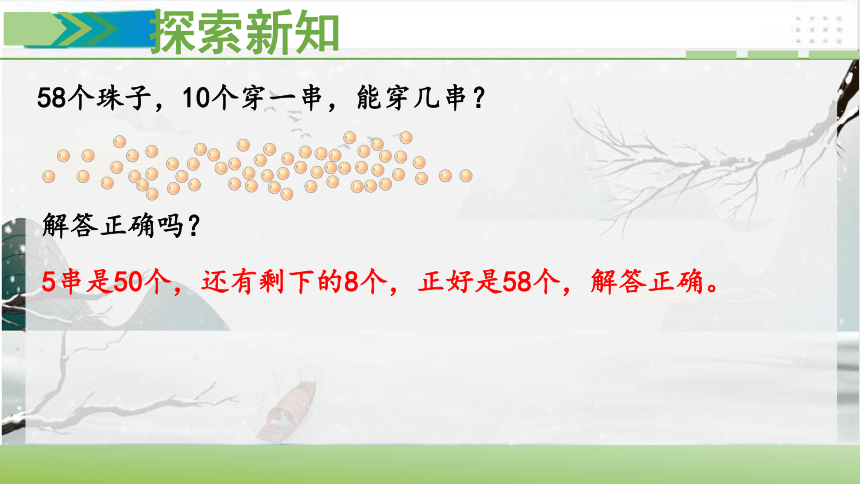 探索新知

58个珠子，10个穿一串，能穿几串？

解答正确吗？

5串是50个，还有剩下的8个，正好是58个，解答正确。